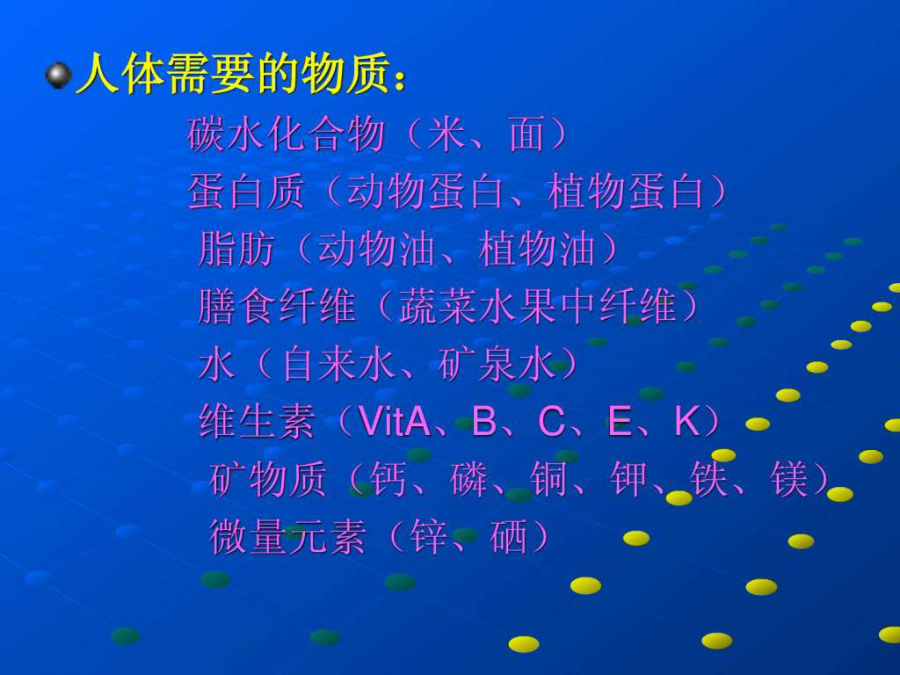 人体需要的物质：

碳水化合物（米、面）

蛋白质（动物蛋白、植物蛋白）

脂肪（动物油、植物油）

膳食纤维（蔬菜水果中纤维）

水（自来水、矿泉水）

维生素（VitA、B、C、E、K）

矿物质（钙、磷、铜、钾、铁、镁）

微量元素（锌、硒）